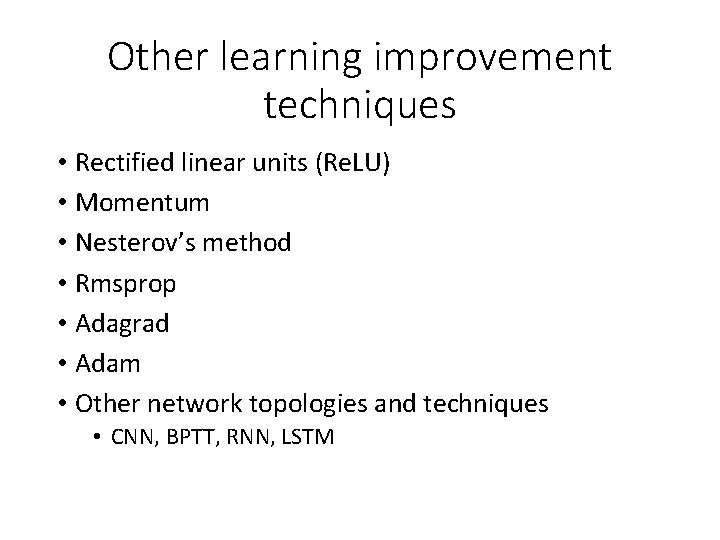 Other learning improvement techniques

• Rectified linear units (ReLU)
• Momentum
• Nesterov's method
• Rmsprop
• Adagrad
• Adam
• Other network topologies and techniques
  • CNN, BPTT, RNN, LSTM